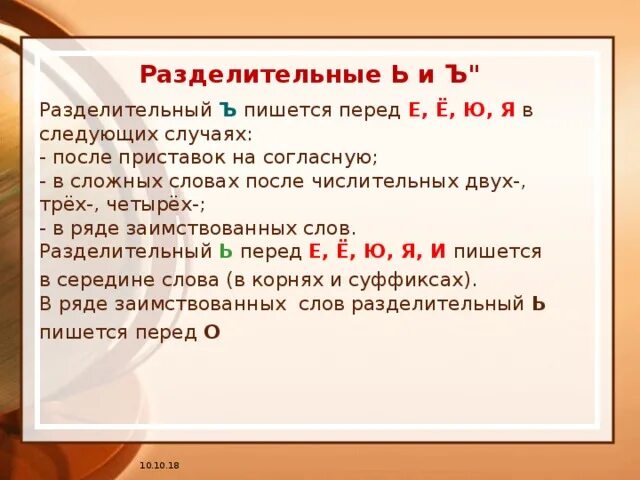 Разделительные Ь и Ъ"

Разделительный Ъ пишется перед Е, Ё, Ю, Я в следующих случаях:
- после приставок на согласную;
- в сложных словах после числительных двух-, трёх-, четырёх-;
- в ряде заимствованных слов.
Разделительный Ь перед Е, Ё, Ю, Я, И пишется в середине слова (в корнях и суффиксах).
В ряде заимствованных слов разделительный Ь пишется перед О

10.10.18